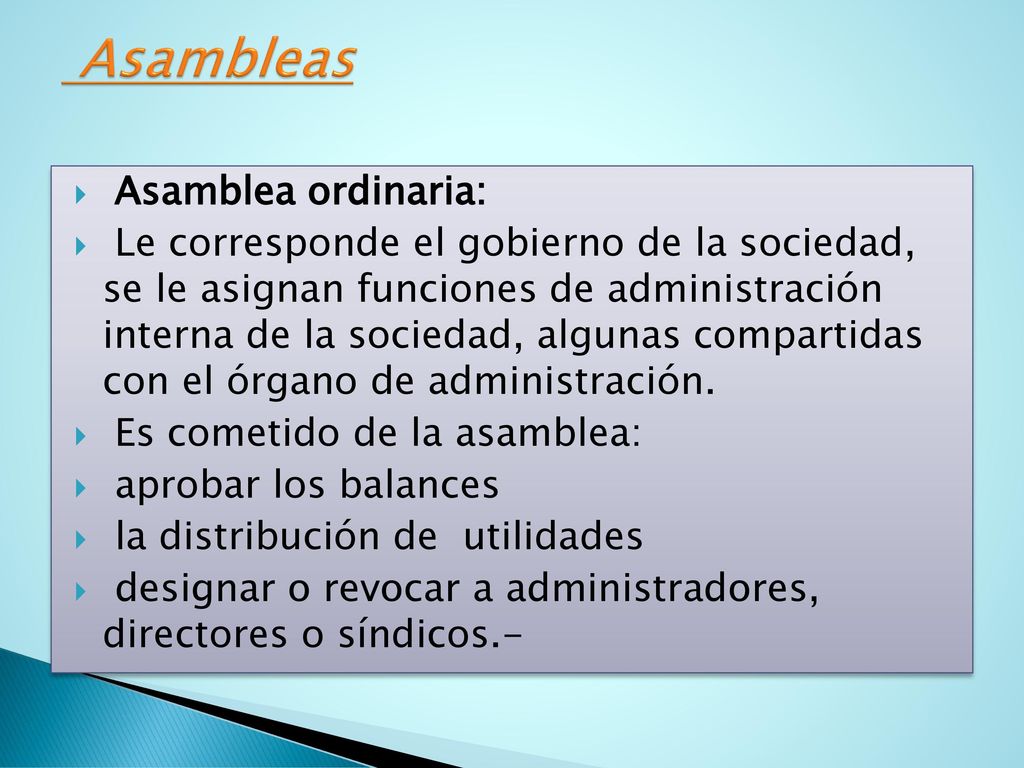 Asambleas

Asamblea ordinaria:

Le corresponde el gobierno de la sociedad, se le asignan funciones de administración interna de la sociedad, algunas compartidas con el órgano de administración.

Es cometido de la asamblea:

aprobar los balances

la distribución de utilidades

designar o revocar a administradores, directores o síndicos.-